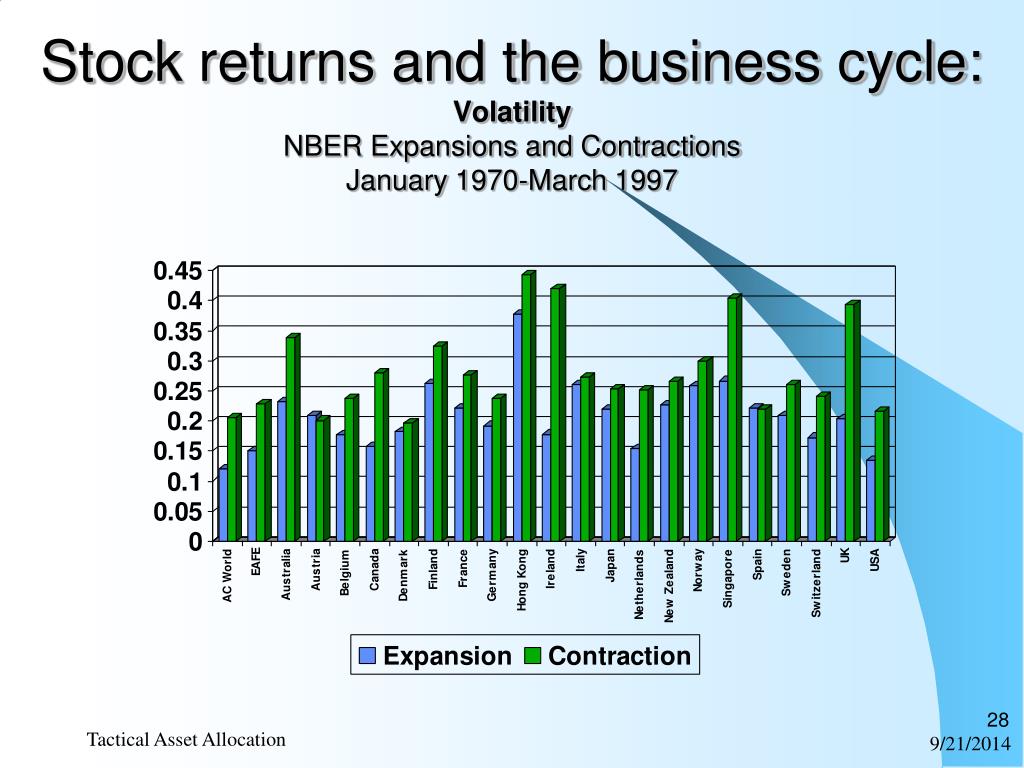 Stock returns and the business cycle:
Volatility
NBER Expansions and Contractions
January 1970-March 1997

0.45
0.4
0.35
0.3
0.25
0.2
0.15
0.1
0.05
0

AC World
EAFE
Australia
Austria
Belgium
Canada
Denmark
Finland
France
Germany
Hong Kong
Ireland
Italy
Japan
Netherlands
New Zealand
Norway
Singapore
Spain
Sweden
Switzerland
UK
USA

Expansion Contraction

Tactical Asset Allocation

28
9/21/2014